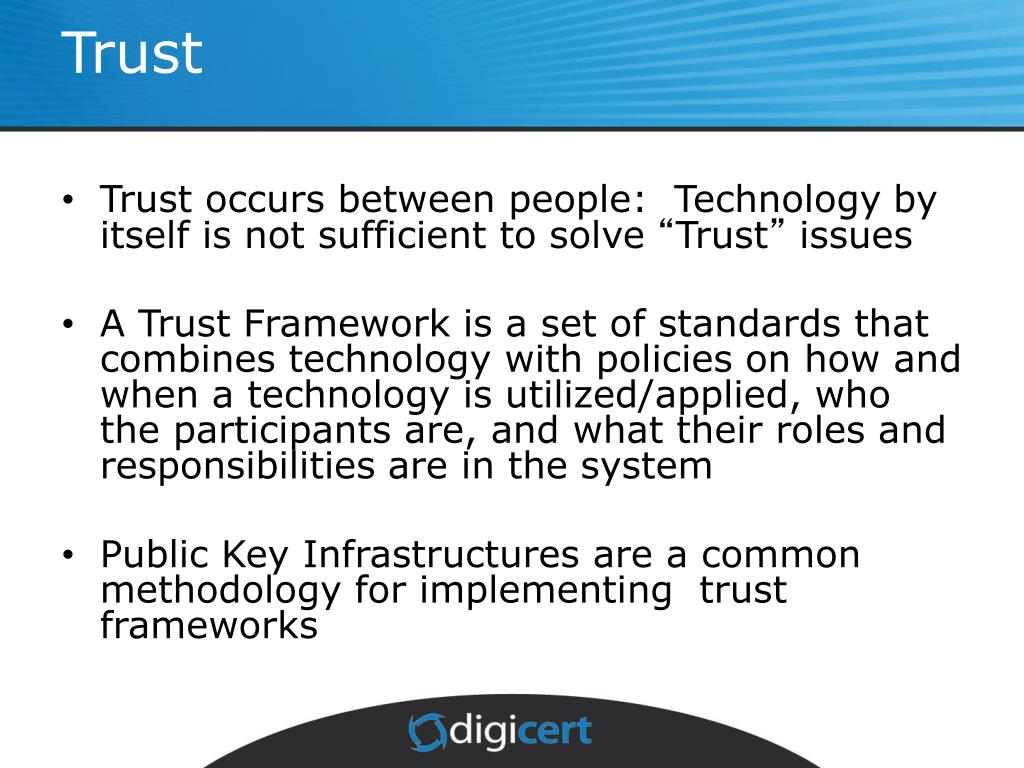 Trust

• Trust occurs between people: Technology by itself is not sufficient to solve “Trust” issues

• A Trust Framework is a set of standards that combines technology with policies on how and when a technology is utilized/applied, who the participants are, and what their roles and responsibilities are in the system

• Public Key Infrastructures are a common methodology for implementing trust frameworks

digicert